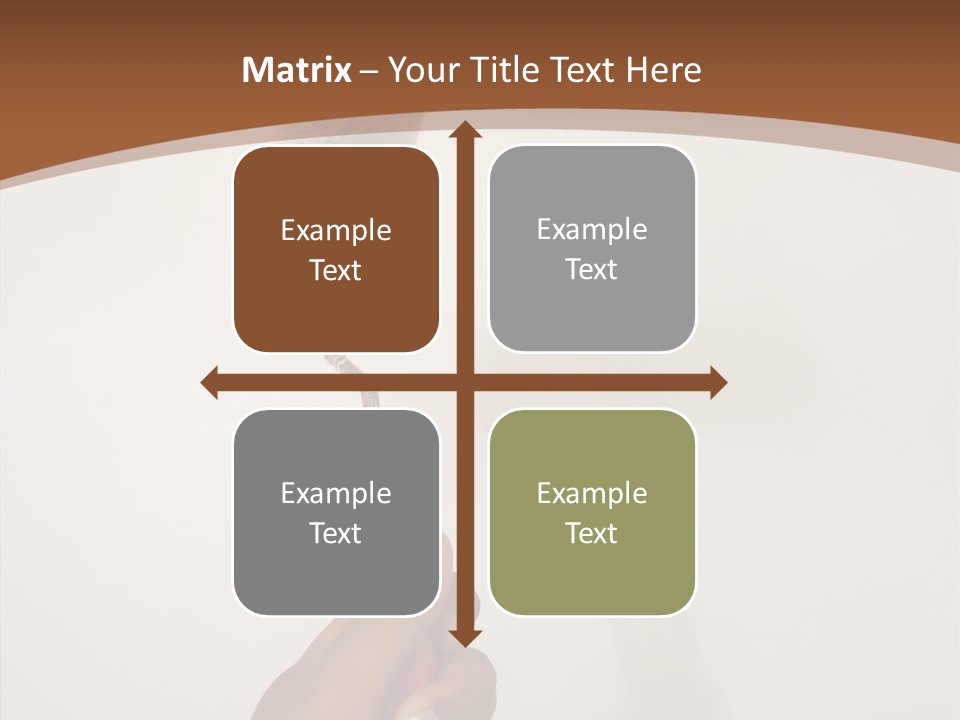 Matrix – Your Title Text Here

Example Text

Example Text

Example Text

Example Text